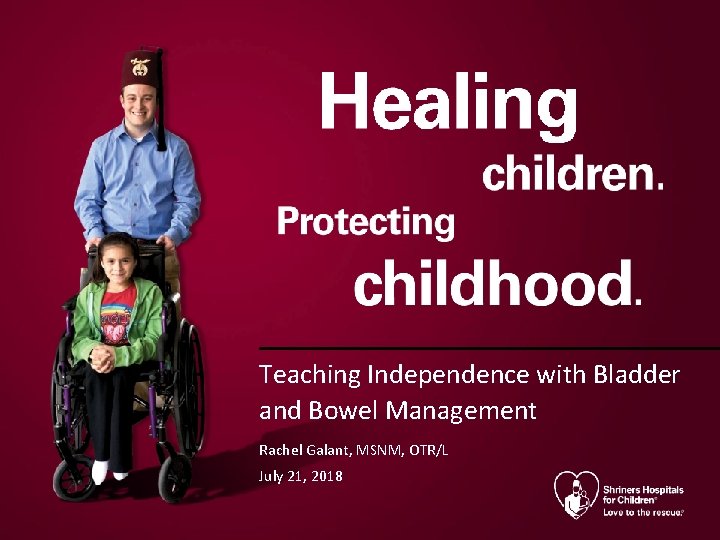 Healing children. Protecting childhood.

Teaching Independence with Bladder and Bowel Management

Rachel Galant, MSNM, OTR/L

July 21, 2018

Shriners Hospitals for Children®
Love to the rescue.®